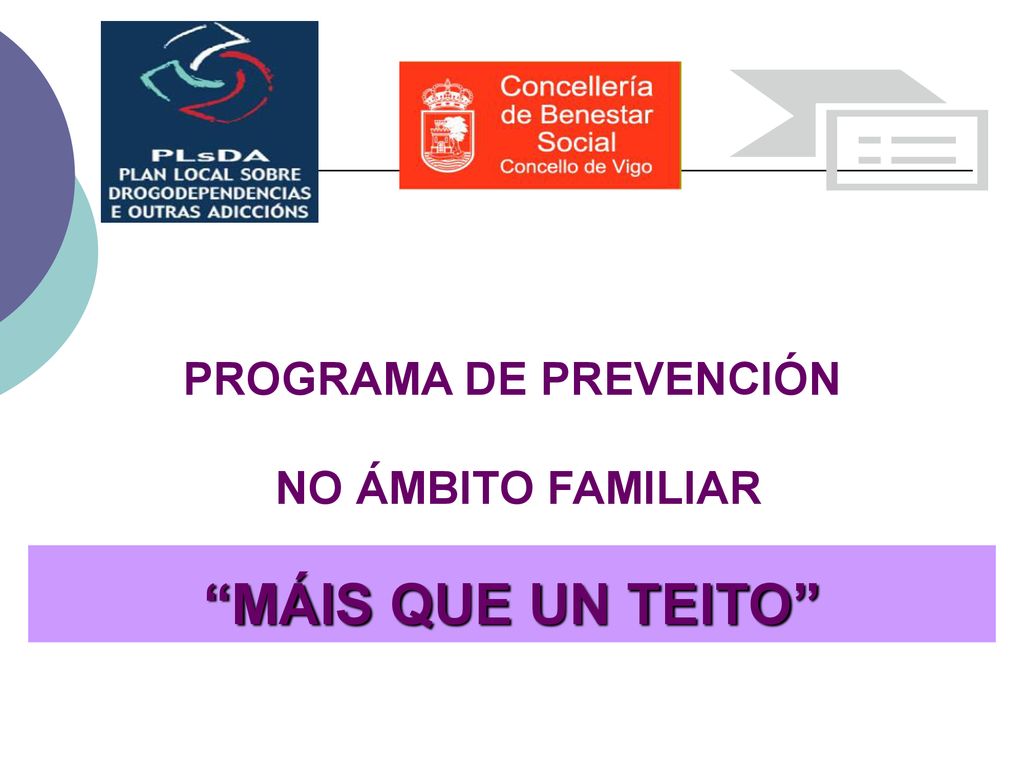 PLsDA
PLAN LOCAL SOBRE DROGODEPENDENCIAS E OUTRAS ADICCIÓNS

Concellería de Benestar Social
Concello de Vigo

PROGRAMA DE PREVENCIÓN

NO ÁMBITO FAMILIAR

“MÁIS QUE UN TEITO”